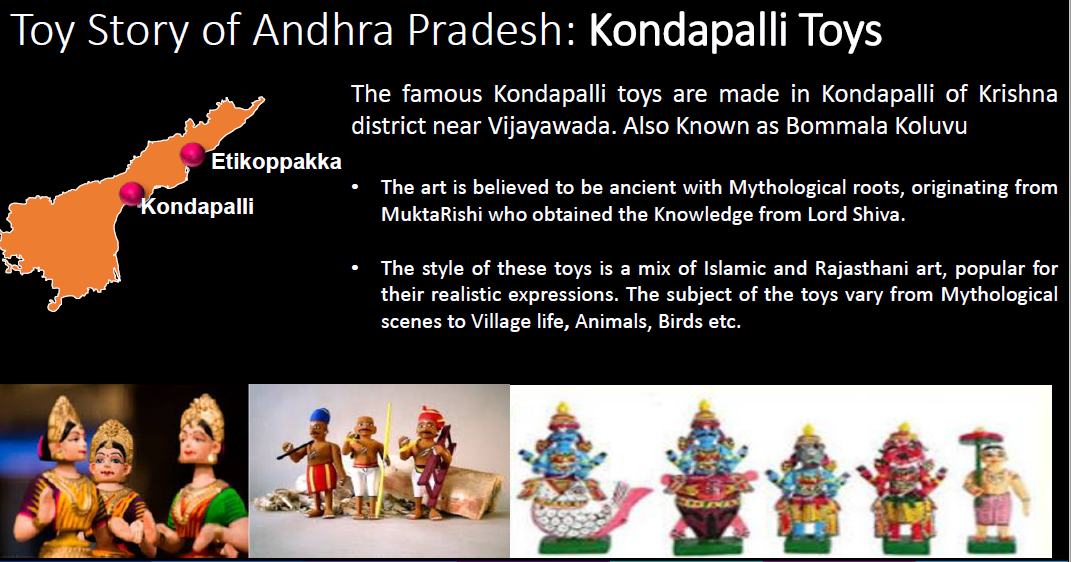 Toy Story of Andhra Pradesh: Kondapalli Toys

Etikoppakka

Kondapalli

The famous Kondapalli toys are made in Kondapalli of Krishna district near Vijayawada. Also Known as Bommala Koluvu

• The art is believed to be ancient with Mythological roots, originating from MuktaRishi who obtained the Knowledge from Lord Shiva.

• The style of these toys is a mix of Islamic and Rajasthani art, popular for their realistic expressions. The subject of the toys vary from Mythological scenes to Village life, Animals, Birds etc.